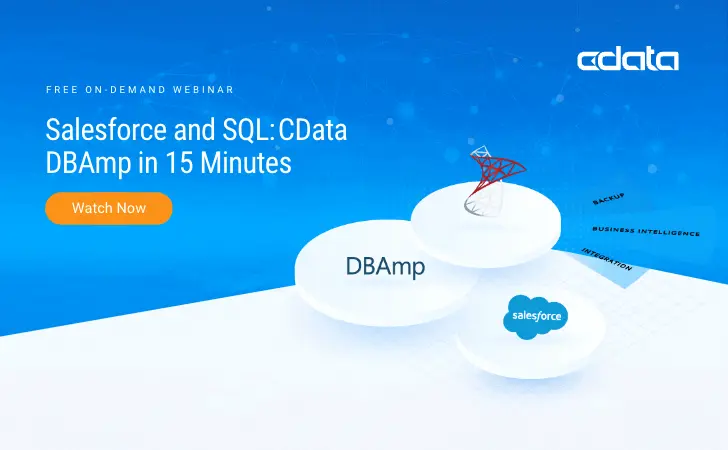 cdata

FREE ON-DEMAND WEBINAR

Salesforce and SQL: CData DBAmp in 15 Minutes

Watch Now

DBAmp

salesforce

BACKUP

BUSINESS INTELLIGENCE

INTEGRATION